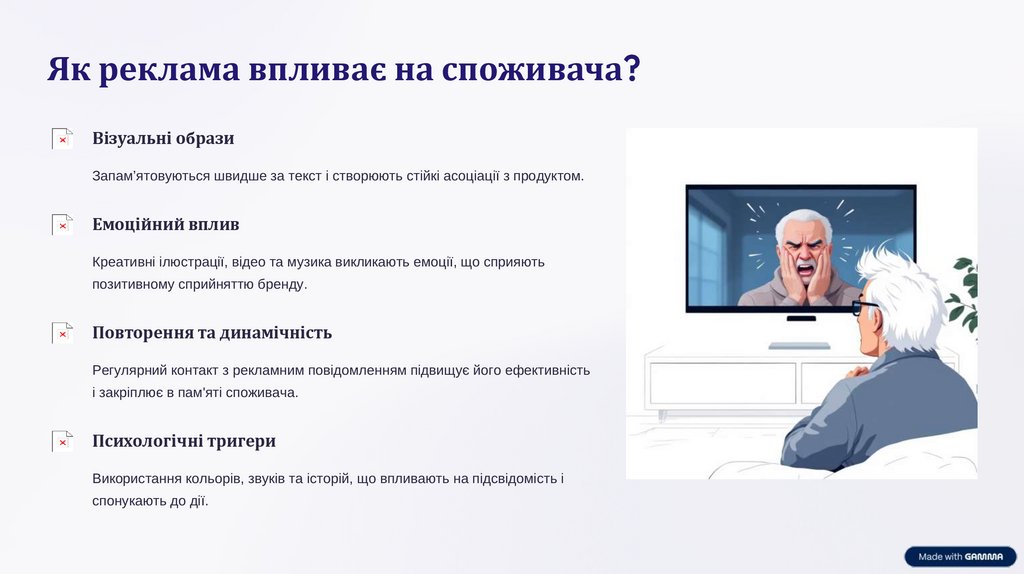 Як реклама впливає на споживача?

Візуальні образи

Запам'ятовуються швидше за текст і створюють стійкі асоціації з продуктом.

Емоційний вплив

Креативні ілюстрації, відео та музика викликають емоції, що сприяють позитивному сприйняттю бренду.

Повторення та динамічність

Регулярний контакт з рекламним повідомленням підвищує його ефективність і закріплює в пам'яті споживача.

Психологічні тригери

Використання кольорів, звуків та історій, що впливають на підсвідомість і спонукають до дії.

Made with GAMMA